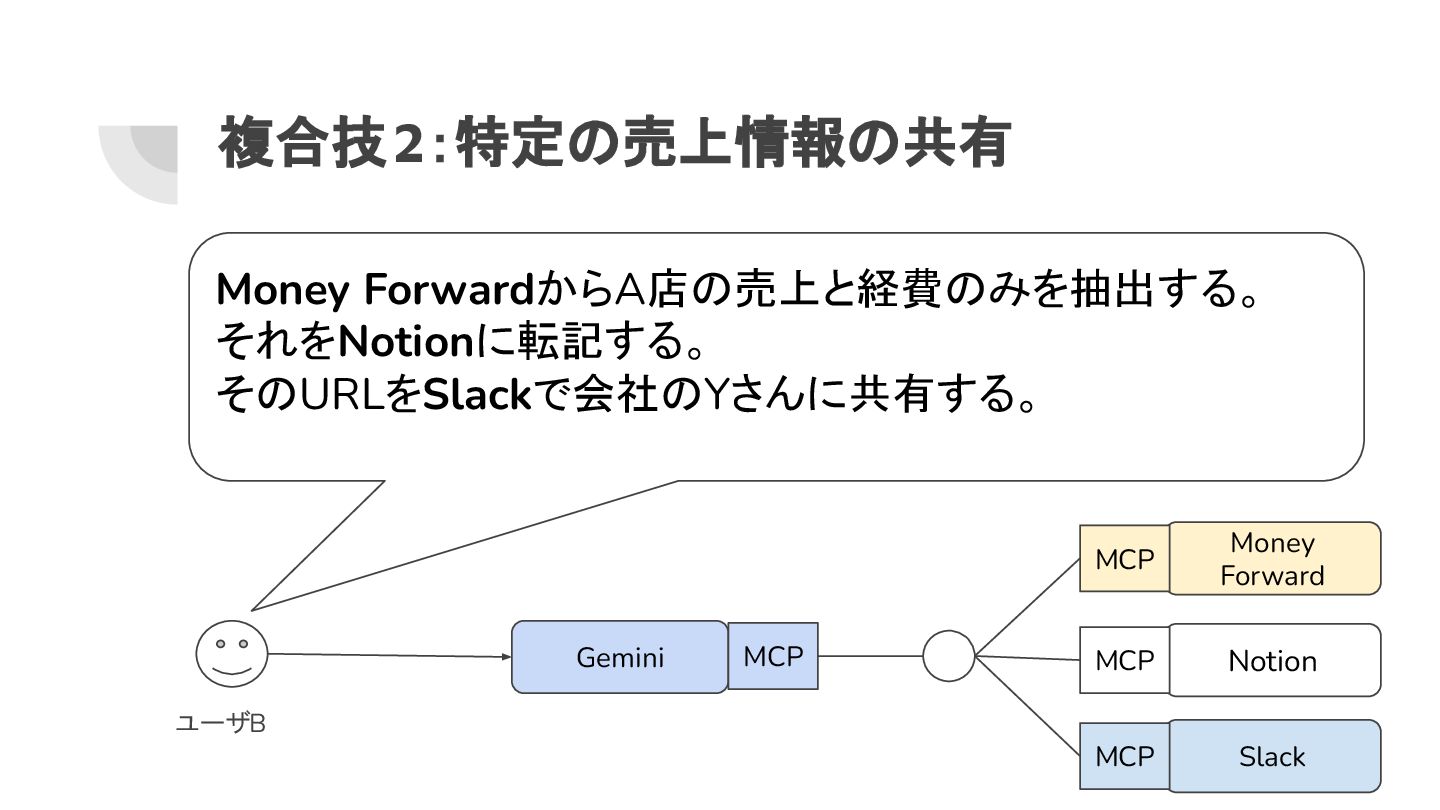 複合技2:特定の売上情報の共有

Money ForwardからA店の売上と経費のみを抽出する。
それをNotionに転記する。
そのURLをSlackで会社のYさんに共有する。

ユーザB

Gemini

MCP

MCP

Money Forward

MCP

Notion

MCP

Slack